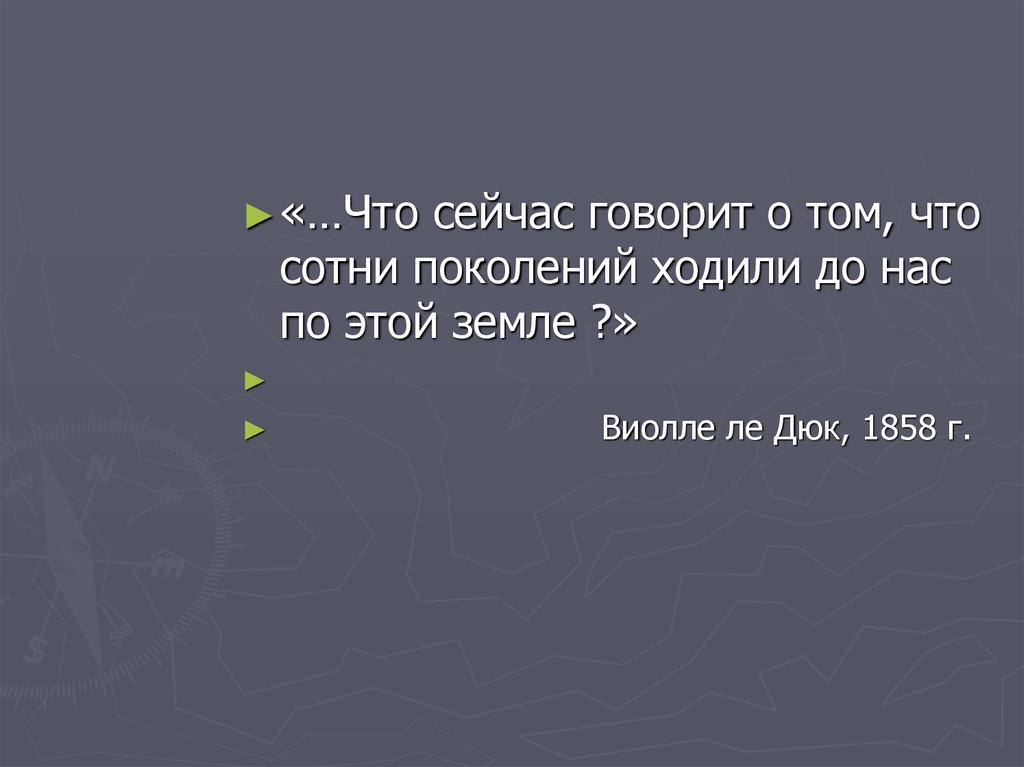 «…Что сейчас говорит о том, что сотни поколений ходили до нас по этой земле ?»

Виолле ле Дюк, 1858 г.